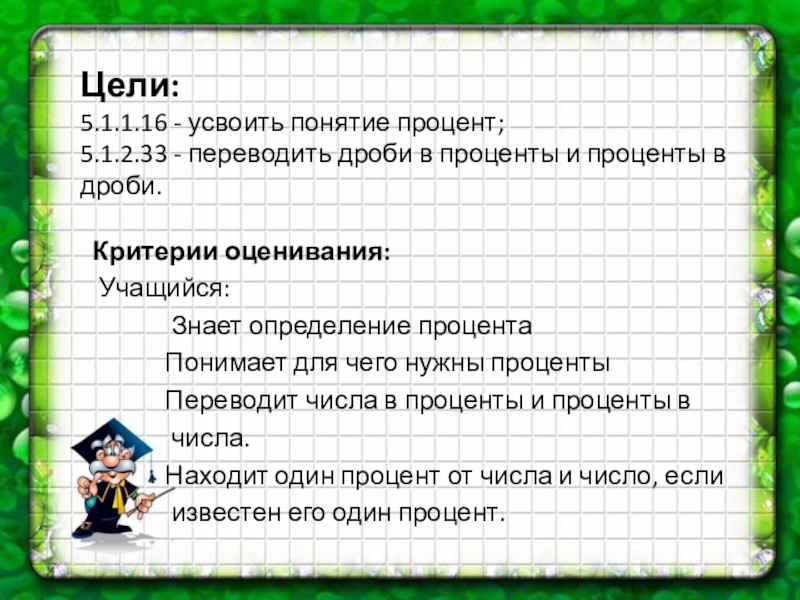 Цели:
5.1.1.16 - усвоить понятие процент;
5.1.2.33 - переводить дроби в проценты и проценты в дроби.

Критерии оценивания:
Учащийся:
Знает определение процента
Понимает для чего нужны проценты
Переводит числа в проценты и проценты в числа.
Находит один процент от числа и число, если известен его один процент.